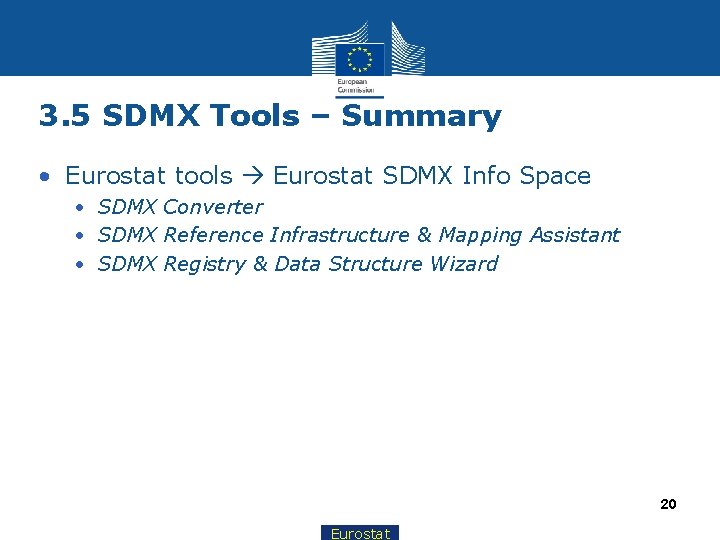 European Commission

3.5 SDMX Tools – Summary

• Eurostat tools → Eurostat SDMX Info Space
  • SDMX Converter
  • SDMX Reference Infrastructure & Mapping Assistant
  • SDMX Registry & Data Structure Wizard

20

Eurostat